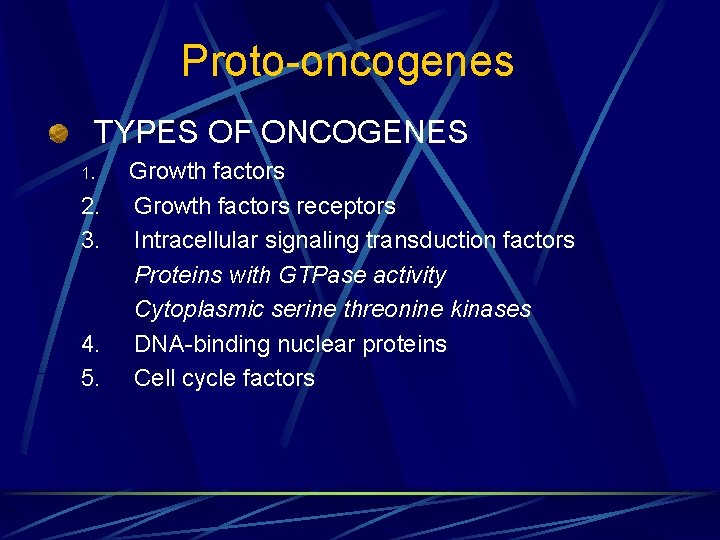 Proto-oncogenes

TYPES OF ONCOGENES

1. Growth factors
2. Growth factors receptors
3. Intracellular signaling transduction factors
Proteins with GTPase activity
Cytoplasmic serine threonine kinases
4. DNA-binding nuclear proteins
5. Cell cycle factors